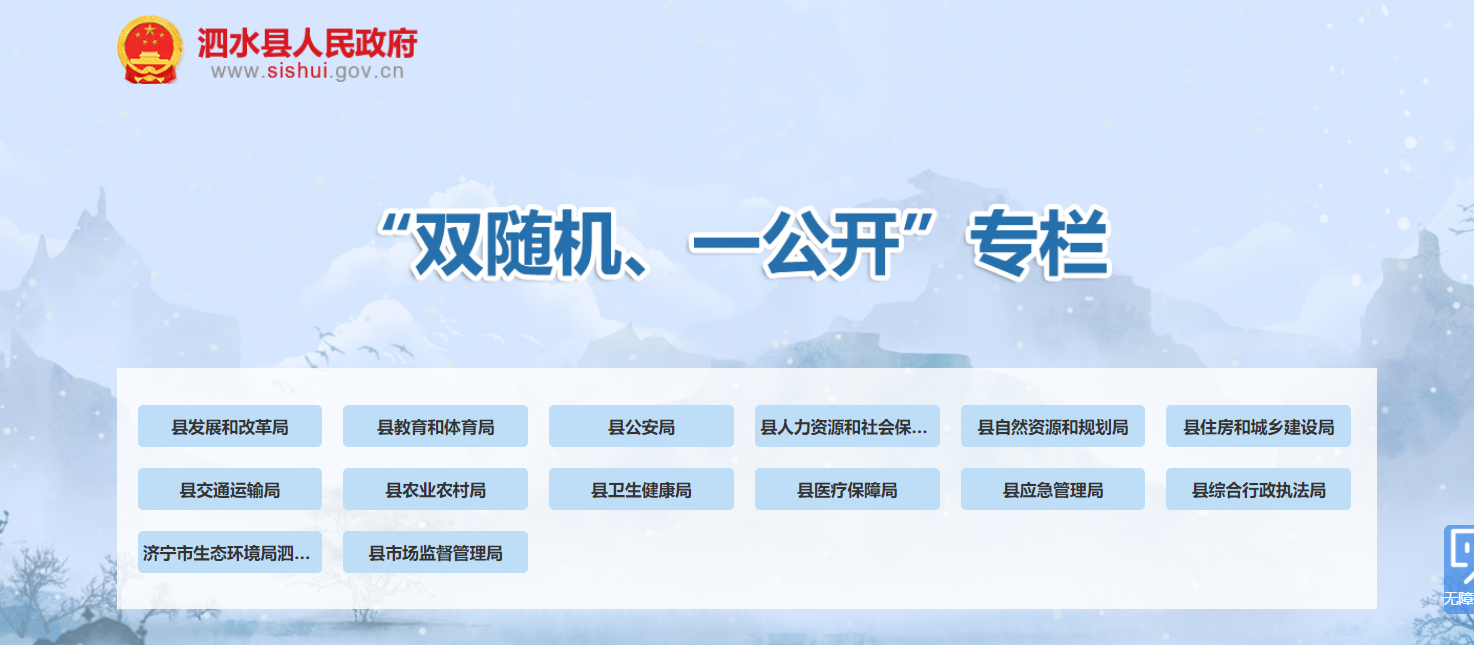 泗水县人民政府
www.sishui.gov.cn

“双随机、一公开”专栏

县发展和改革局
县教育和体育局
县公安局
县人力资源和社会保…
县自然资源和规划局
县住房和城乡建设局
县交通运输局
县农业农村局
县卫生健康局
县医疗保障局
县应急管理局
县综合行政执法局
济宁市生态环境局泗…
县市场监督管理局

无障